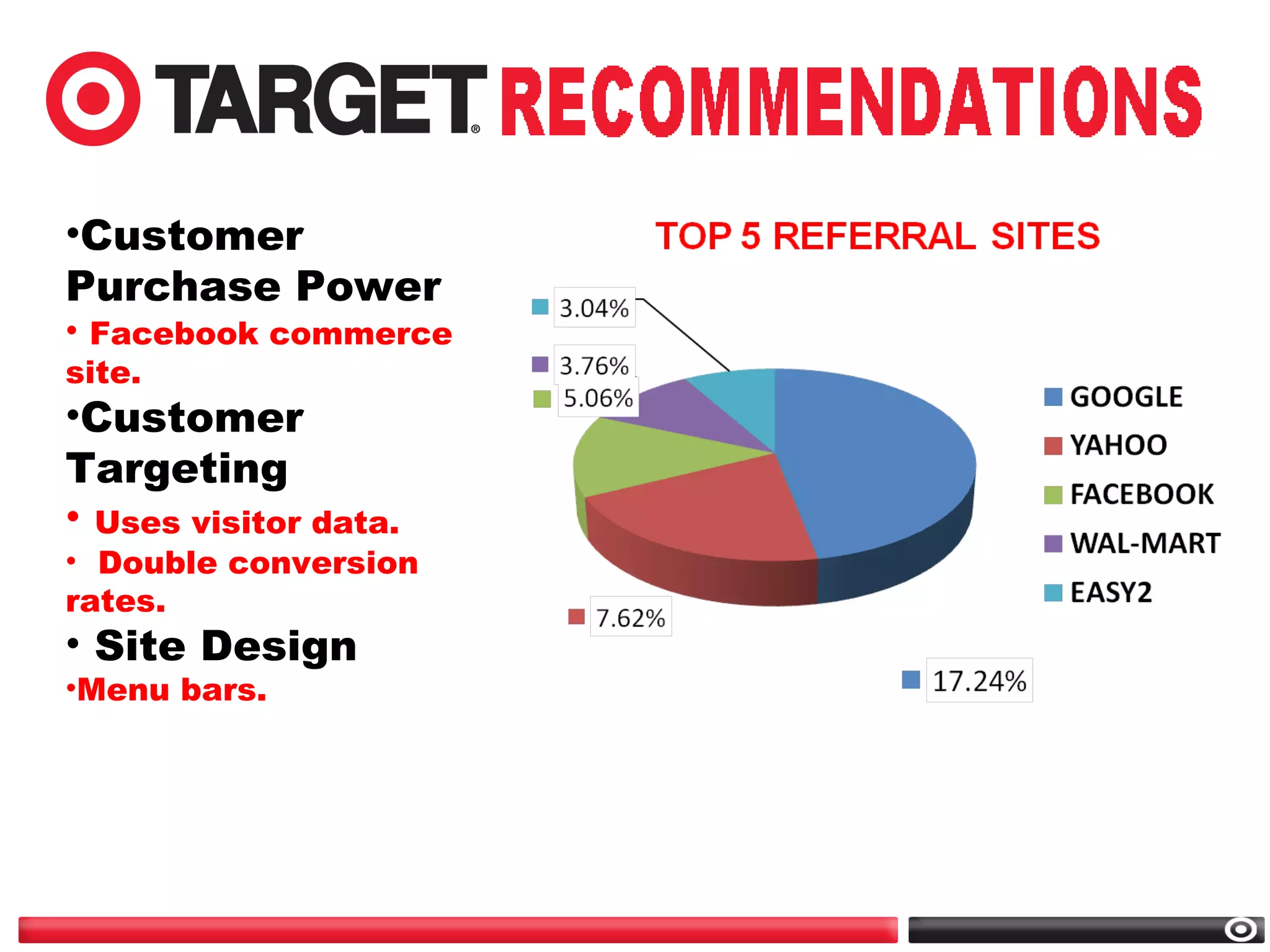 TARGET® RECOMMENDATIONS

•Customer Purchase Power

• Facebook commerce site.

•Customer Targeting

• Uses visitor data.

• Double conversion rates.

• Site Design

•Menu bars.

TOP 5 REFERRAL SITES

3.04%

3.76%

5.06%

7.62%

17.24%

GOOGLE
YAHOO
FACEBOOK
WAL-MART
EASY2